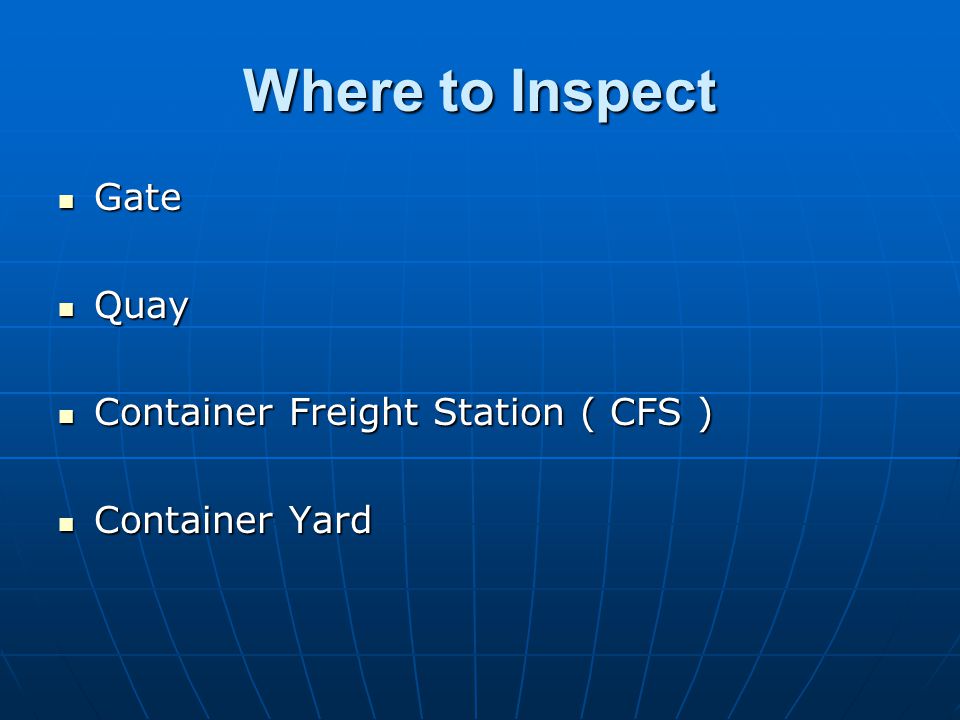 Where to Inspect

- Gate

- Quay

- Container Freight Station ( CFS )

- Container Yard